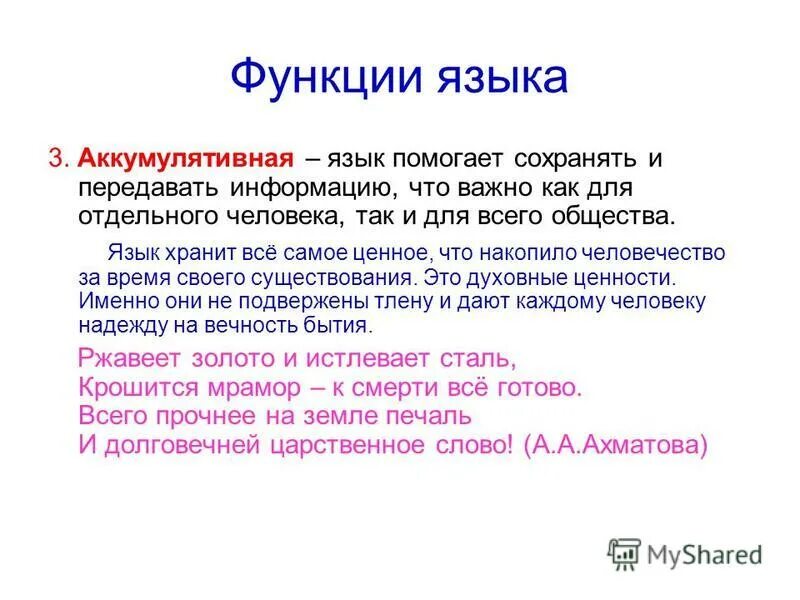 Функции языка

3. Аккумулятивная – язык помогает сохранять и передавать информацию, что важно как для отдельного человека, так и для всего общества.

Язык хранит всё самое ценное, что накопило человечество за время своего существования. Это духовные ценности. Именно они не подвержены тлену и дают каждому человеку надежду на вечность бытия.

Ржавеет золото и истлевает сталь,
Крошится мрамор – к смерти всё готово.
Всего прочнее на земле печаль
И долговечней царственное слово! (А.А.Ахматова)

MyShared